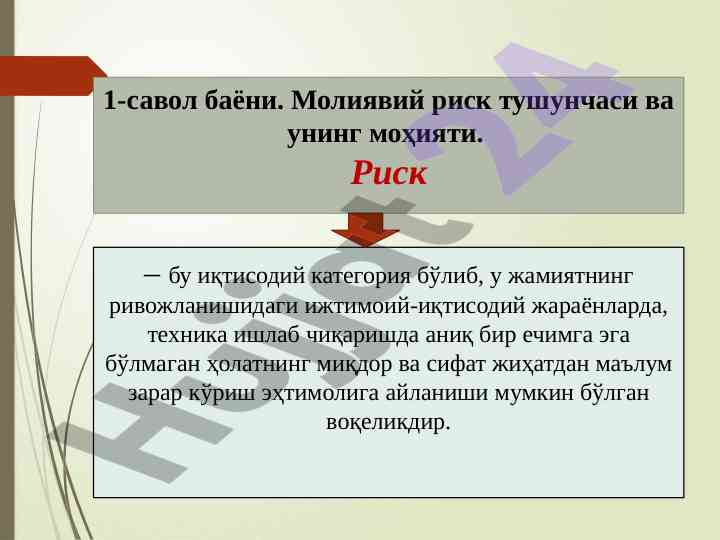 1-савол баёни. Молиявий риск тушунчаси ва унинг моҳияти.

Риск

– бу иқтисодий категория бўлиб, у жамиятнинг ривожланишидаги ижтимоий-иқтисодий жараёнларда, техника ишлаб чиқаришда аниқ бир ечимга эга бўлмаган ҳолатнинг миқдор ва сифат жиҳатдан маълум зарар кўриш эҳтимолига айланиши мумкин бўлган воқеликдир.

Hujjat 24